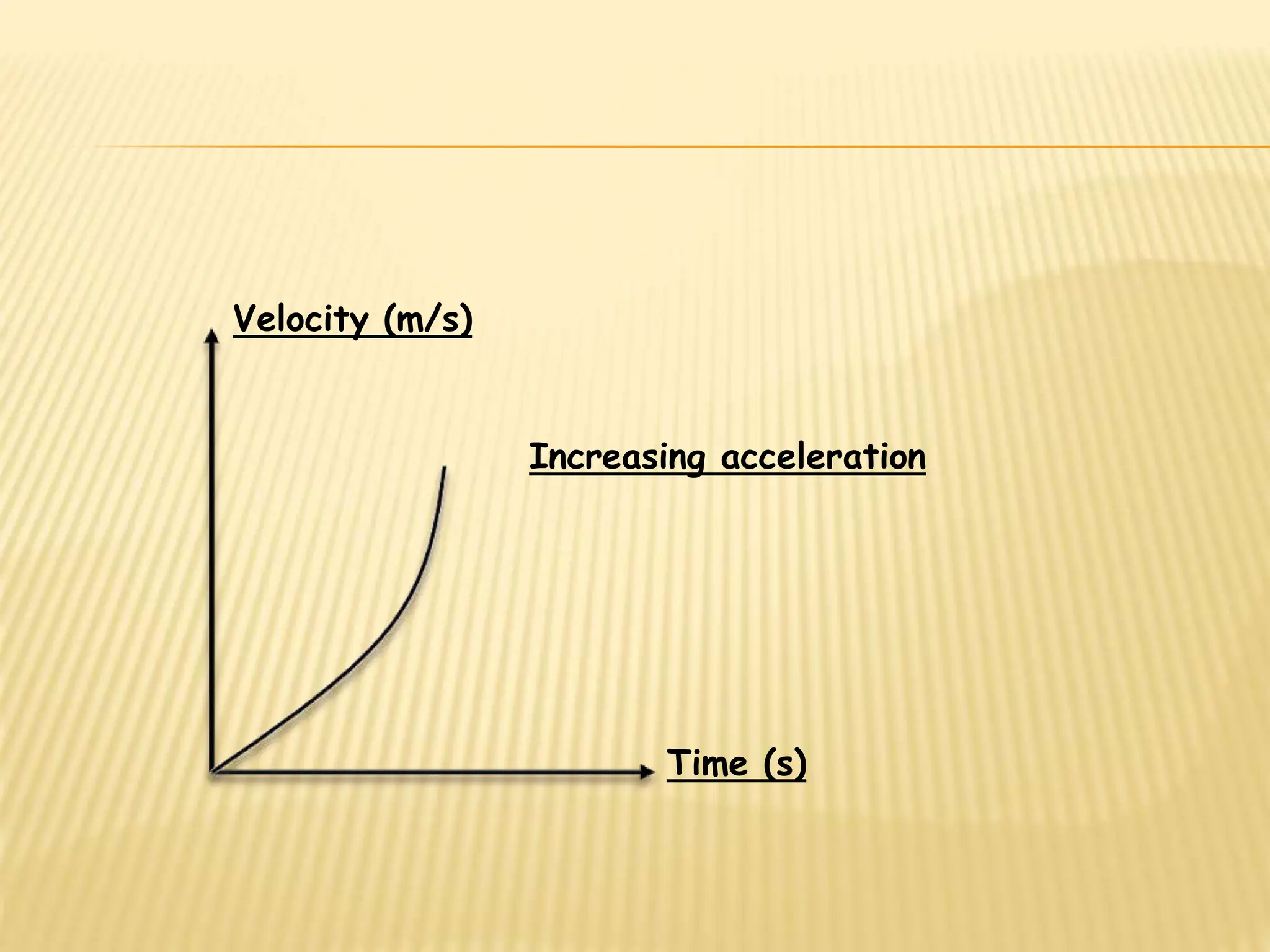 Velocity (m/s)

Increasing acceleration

Time (s)